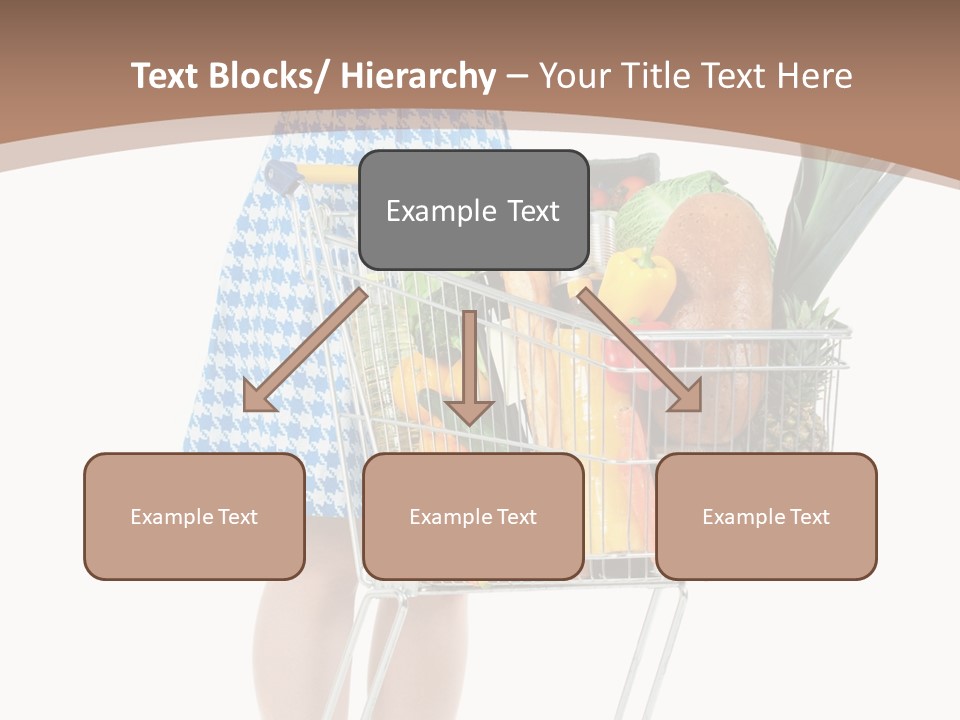 Text Blocks/ Hierarchy – Your Title Text Here

Example Text

Example Text

Example Text

Example Text